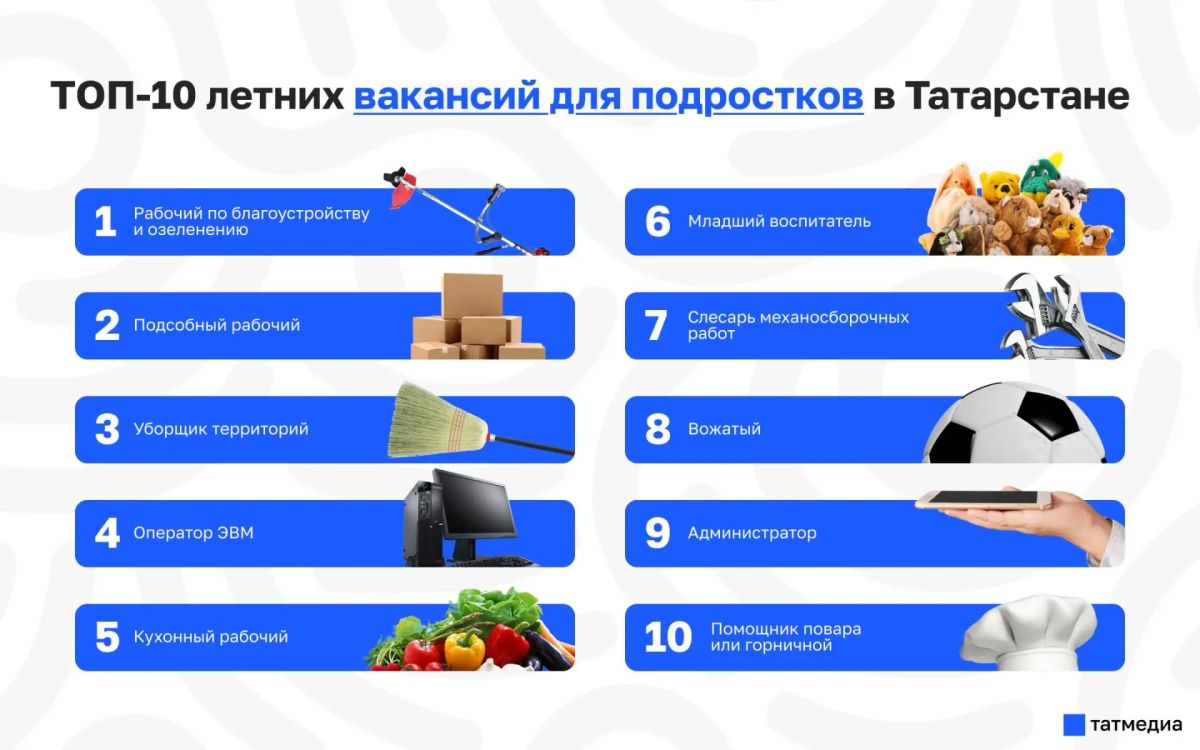 ТОП-10 летних вакансий для подростков в Татарстане

1 Рабочий по благоустройству и озеленению

2 Подсобный рабочий

3 Уборщик территорий

4 Оператор ЭВМ

5 Кухонный рабочий

6 Младший воспитатель

7 Слесарь механосборочных работ

8 Вожатый

9 Администратор

10 Помощник повара или горничной

татмедиа